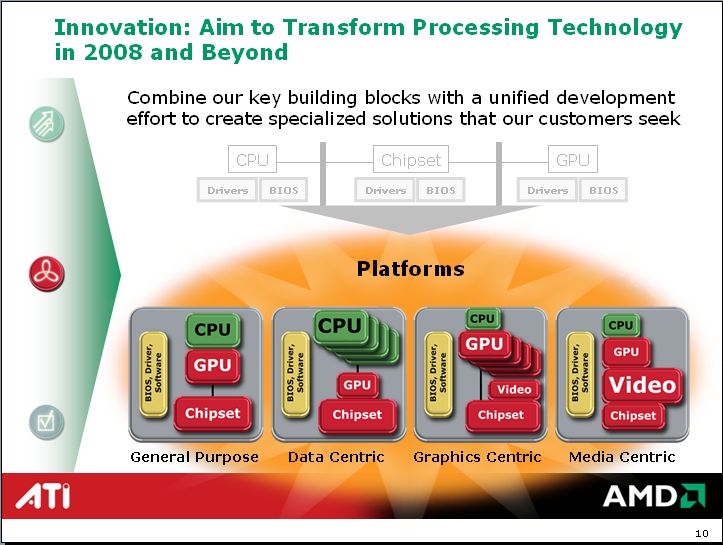 Innovation: Aim to Transform Processing Technology in 2008 and Beyond

Combine our key building blocks with a unified development effort to create specialized solutions that our customers seek

CPU
Drivers BIOS

Chipset
Drivers BIOS

GPU
Drivers BIOS

Platforms

BIOS, Driver, Software
CPU
GPU
Chipset
General Purpose

BIOS, Driver, Software
CPU
GPU
Chipset
Data Centric

BIOS, Driver, Software
CPU
GPU
Video
Chipset
Graphics Centric

BIOS, Driver, Software
CPU
GPU
Video
Chipset
Media Centric

ATI

AMD

10